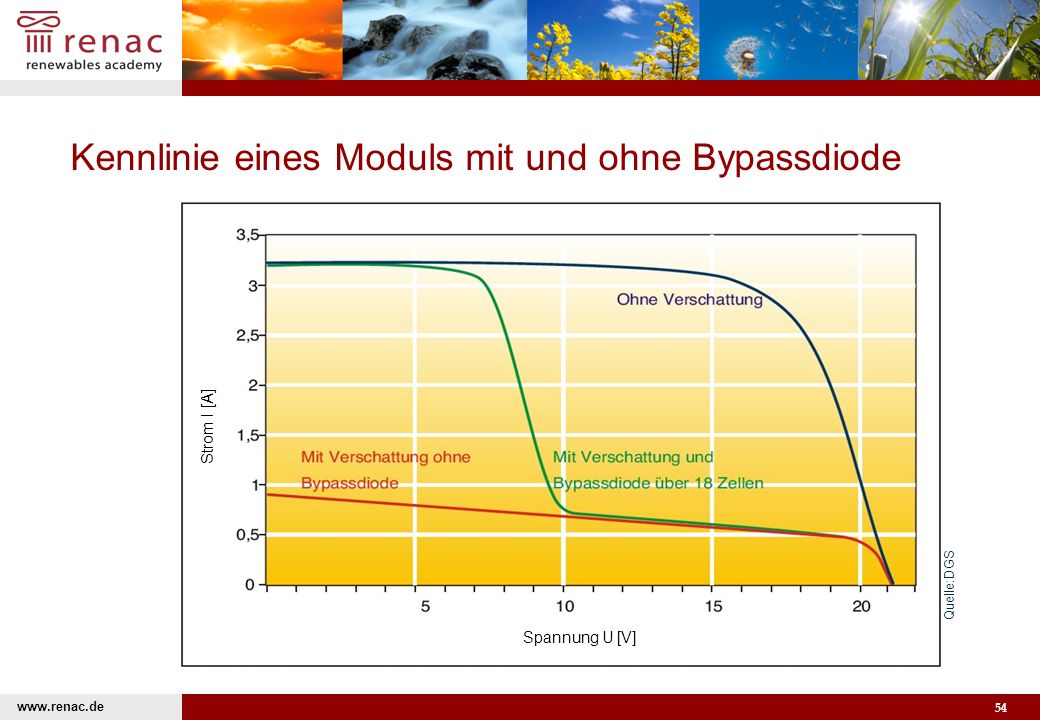 renac
renewables academy

Kennlinie eines Moduls mit und ohne Bypassdiode

3,5
3
2,5
2
1,5
1
0,5
0

Strom I [A]

Ohne Verschattung

Mit Verschattung ohne Bypassdiode

Mit Verschattung und Bypassdiode über 18 Zellen

5
10
15
20

Spannung U [V]

Quelle:DGS

www.renac.de

54